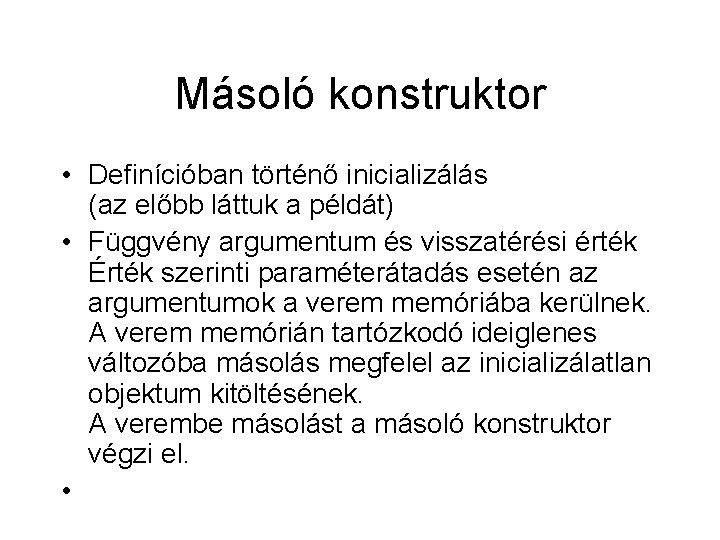 Másoló konstruktor

• Definícióban történő inicializálás (az előbb láttuk a példát)

• Függvény argumentum és visszatérési érték
Érték szerinti paraméterátadás esetén az argumentumok a verem memóriába kerülnek.
A verem memórián tartózkodó ideiglenes változóba másolás megfelel az inicializálatlan objektum kitöltésének.
A verembe másolást a másoló konstruktor végzi el.

•